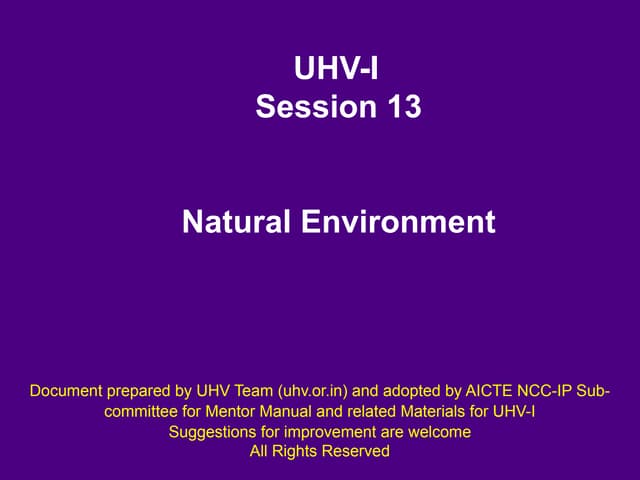 UHV-I
Session 13

Natural Environment

Document prepared by UHV Team (uhv.or.in) and adopted by AICTE NCC-IP Sub-committee for Mentor Manual and related Materials for UHV-I
Suggestions for improvement are welcome
All Rights Reserved